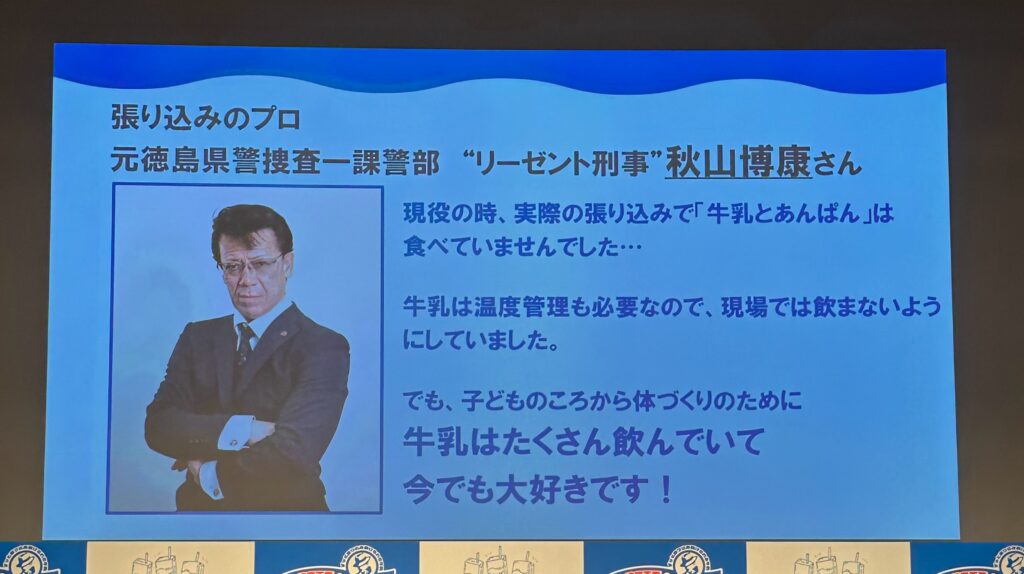 張り込みのプロ
元徳島県警捜査一課警部 “リーゼント刑事”秋山博康さん

現役の時、実際の張り込みで「牛乳とあんぱん」は食べていませんでした…

牛乳は温度管理も必要なので、現場では飲まないようにしていました。

でも、子どものころから体づくりのために
牛乳はたくさん飲んでいて
今でも大好きです！